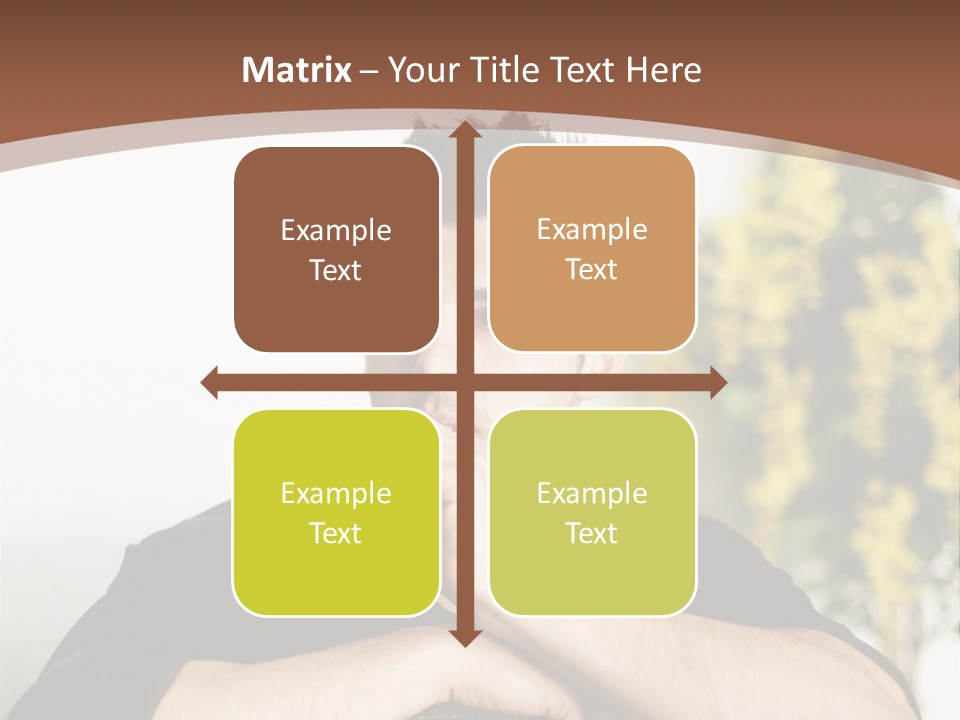 Matrix – Your Title Text Here

Example Text

Example Text

Example Text

Example Text